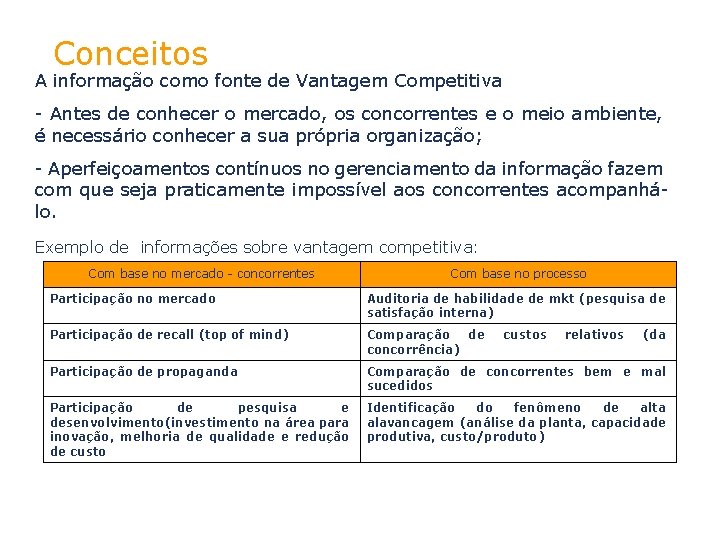 Conceitos

A informação como fonte de Vantagem Competitiva

- Antes de conhecer o mercado, os concorrentes e o meio ambiente, é necessário conhecer a sua própria organização;

- Aperfeiçoamentos contínuos no gerenciamento da informação fazem com que seja praticamente impossível aos concorrentes acompanhá-lo.

Exemplo de informações sobre vantagem competitiva:

| Com base no mercado - concorrentes | Com base no processo |
|---|---|
| Participação no mercado | Auditoria de habilidade de mkt (pesquisa de satisfação interna) |
| Participação de recall (top of mind) | Comparação de custos relativos (da concorrência) |
| Participação de propaganda | Comparação de concorrentes bem e mal sucedidos |
| Participação de pesquisa e desenvolvimento(investimento na área para inovação, melhoria de qualidade e redução de custo | Identificação do fenômeno de alta alavancagem (análise da planta, capacidade produtiva, custo/produto) |